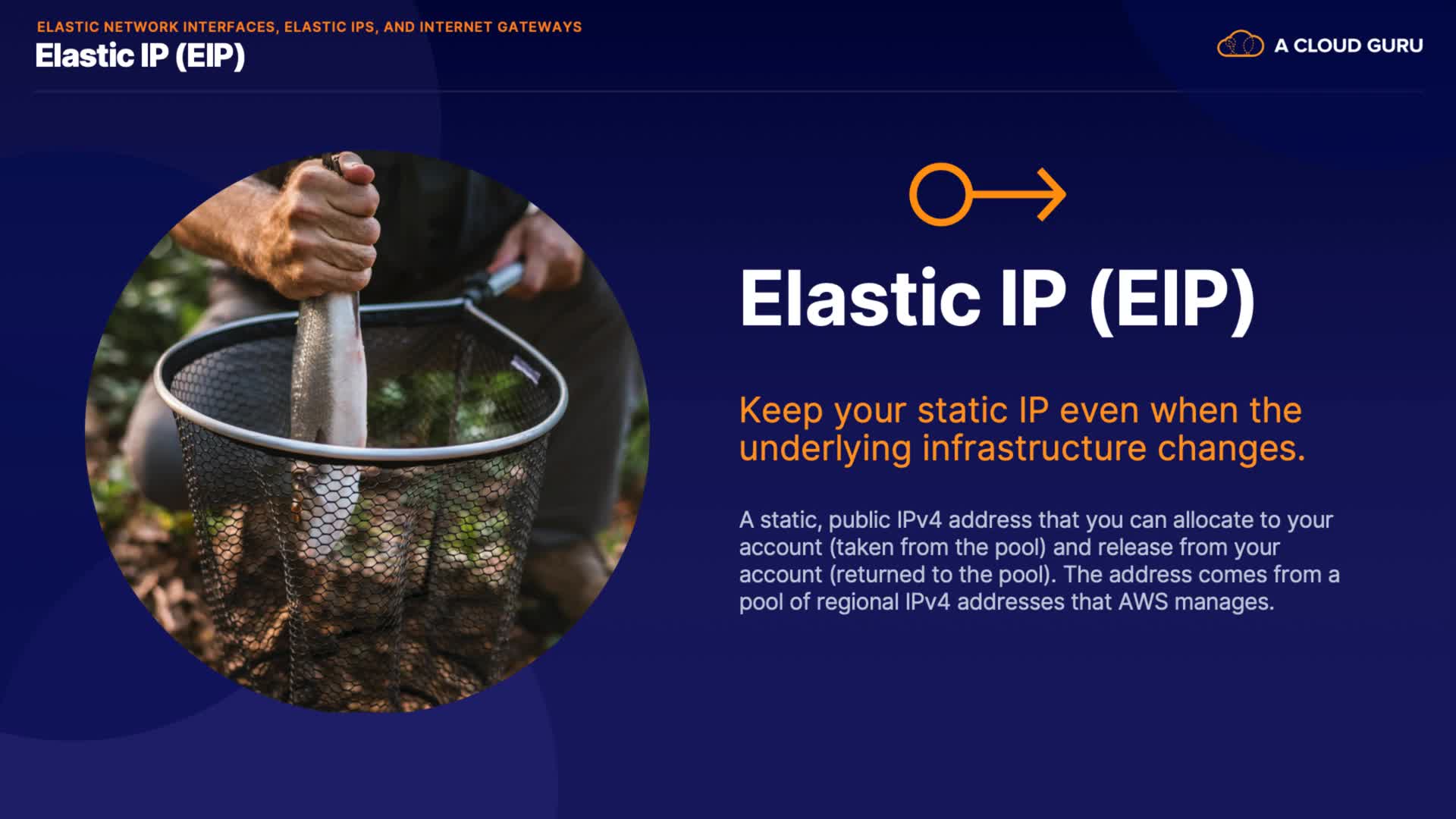 ELASTIC NETWORK INTERFACES, ELASTIC IPS, AND INTERNET GATEWAYS
Elastic IP (EIP)

A CLOUD GURU

Elastic IP (EIP)

Keep your static IP even when the underlying infrastructure changes.

A static, public IPv4 address that you can allocate to your account (taken from the pool) and release from your account (returned to the pool). The address comes from a pool of regional IPv4 addresses that AWS manages.